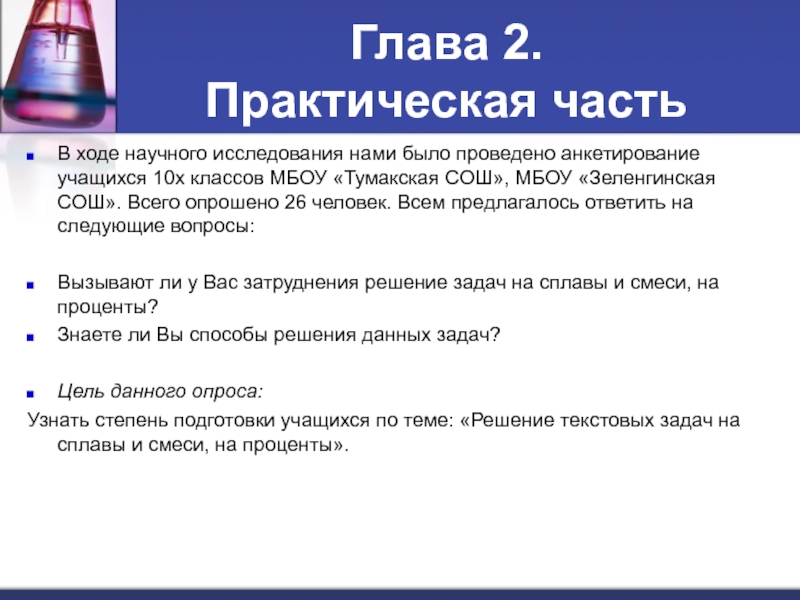 Глава 2.
Практическая часть

В ходе научного исследования нами было проведено анкетирование учащихся 10х классов МБОУ «Тумакская СОШ», МБОУ «Зеленгинская СОШ». Всего опрошено 26 человек. Всем предлагалось ответить на следующие вопросы:

Вызывают ли у Вас затруднения решение задач на сплавы и смеси, на проценты?

Знаете ли Вы способы решения данных задач?

Цель данного опроса:

Узнать степень подготовки учащихся по теме: «Решение текстовых задач на сплавы и смеси, на проценты».